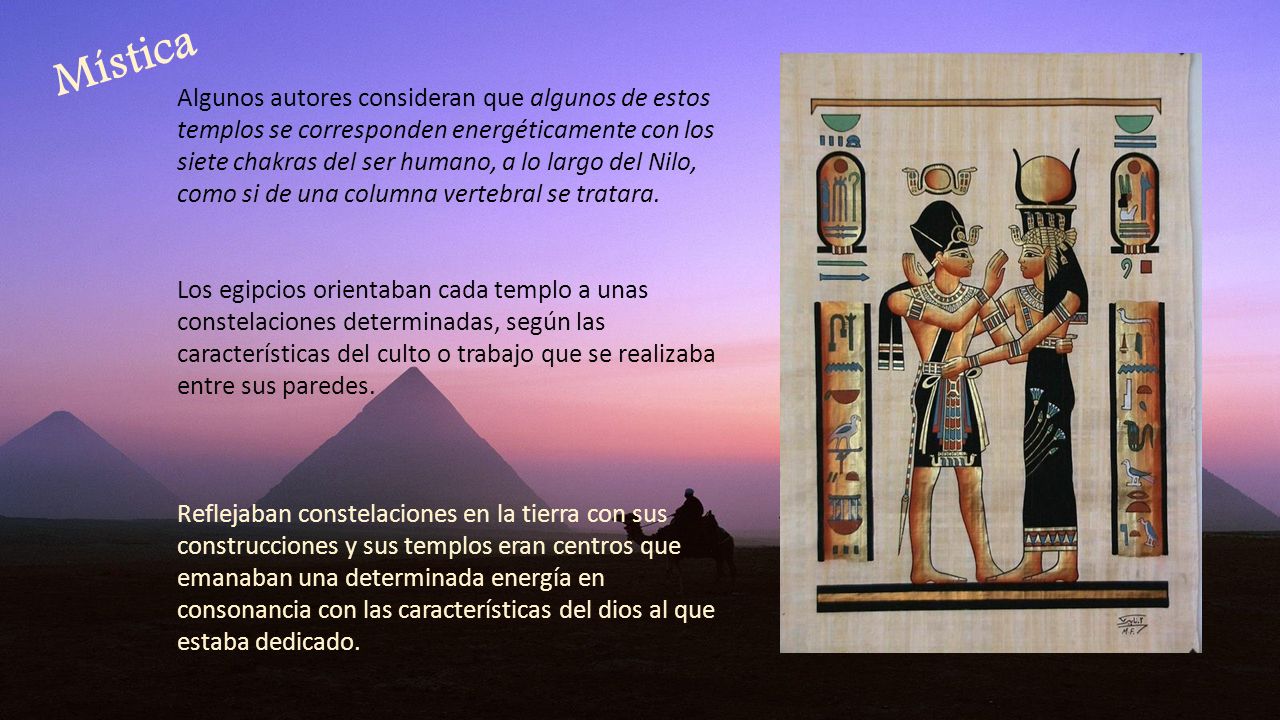 Mística

Algunos autores consideran que algunos de estos templos se corresponden energéticamente con los siete chakras del ser humano, a lo largo del Nilo, como si de una columna vertebral se tratara.

Los egipcios orientaban cada templo a unas constelaciones determinadas, según las características del culto o trabajo que se realizaba entre sus paredes.

Reflejaban constelaciones en la tierra con sus construcciones y sus templos eran centros que emanaban una determinada energía en consonancia con las características del dios al que estaba dedicado.